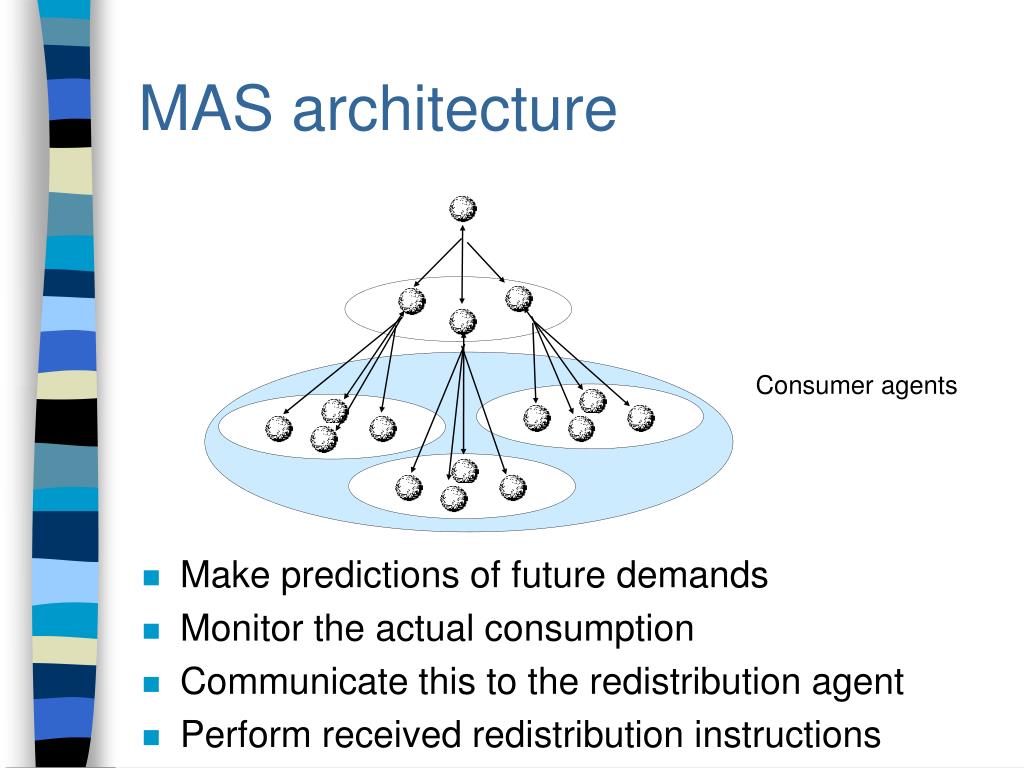 MAS architecture

Consumer agents

- Make predictions of future demands
- Monitor the actual consumption
- Communicate this to the redistribution agent
- Perform received redistribution instructions